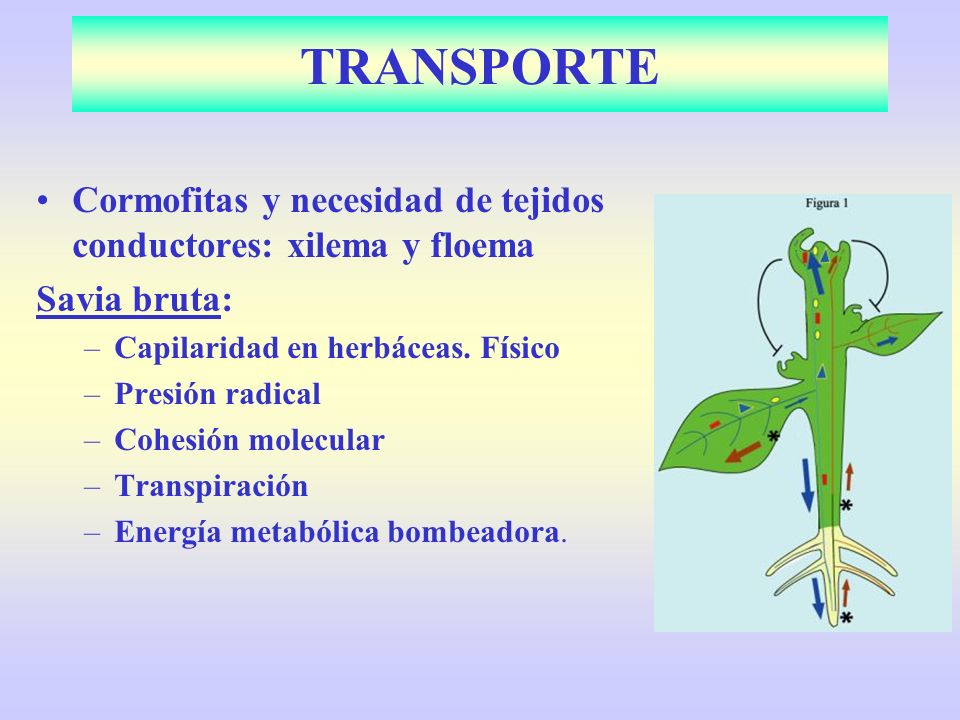 TRANSPORTE

• Cormofitas y necesidad de tejidos conductores: xilema y floema

Savia bruta:

– Capilaridad en herbáceas. Físico
– Presión radical
– Cohesión molecular
– Transpiración
– Energía metabólica bombeadora.

Figura 1

*

*

*